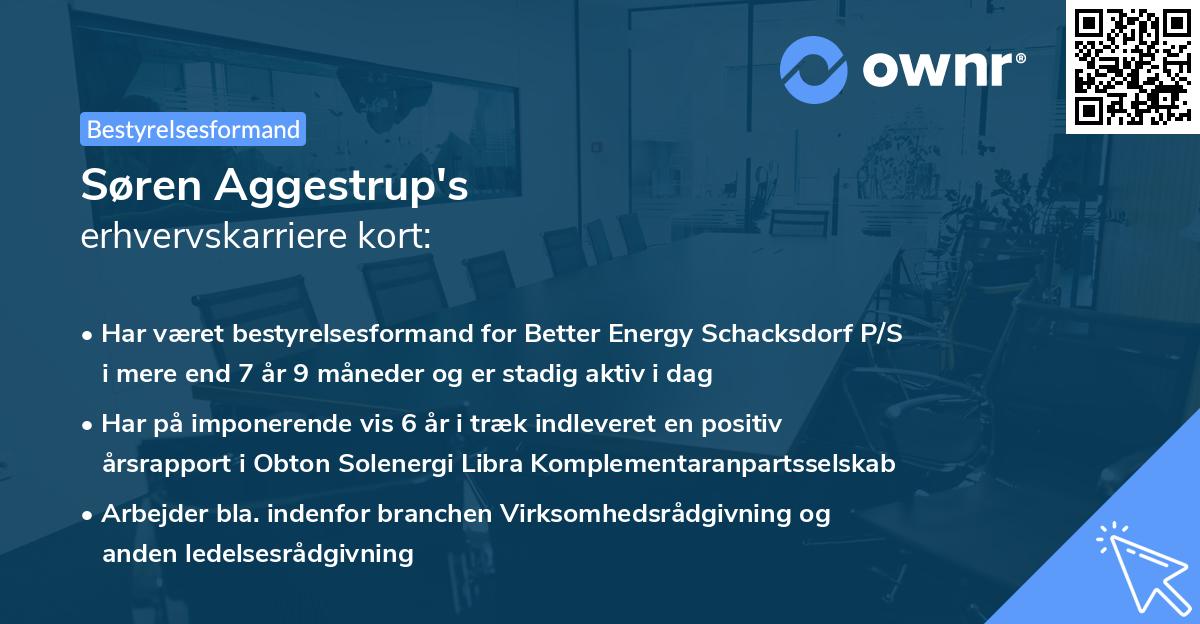 ownr®

Bestyrelsesformand

Søren Aggestrup's
erhvervskarriere kort:

• Har været bestyrelsesformand for Better Energy Schacksdorf P/S i mere end 7 år 9 måneder og er stadig aktiv i dag

• Har på imponerende vis 6 år i træk indleveret en positiv årsrapport i Obton Solenergi Libra Komplementaranpartsselskab

• Arbejder bla. indenfor branchen Virksomhedsrådgivning og anden ledelsesrådgivning